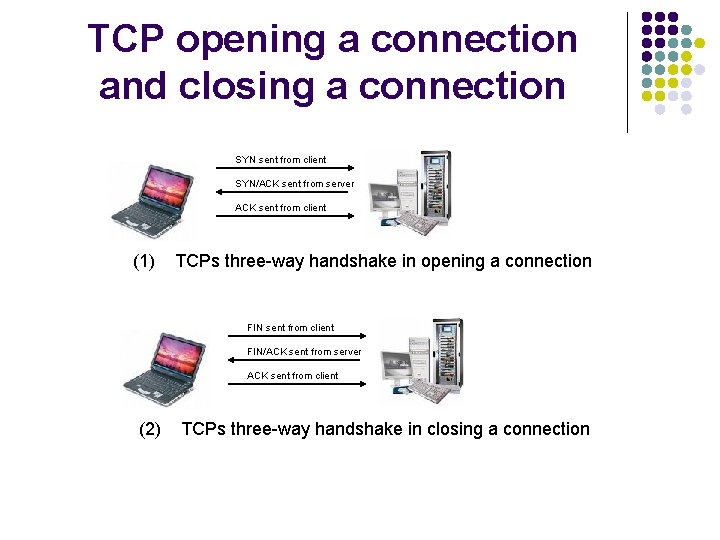 TCP opening a connection and closing a connection

SYN sent from client

SYN/ACK sent from server

ACK sent from client

(1) TCPs three-way handshake in opening a connection

FIN sent from client

FIN/ACK sent from server

ACK sent from client

(2) TCPs three-way handshake in closing a connection